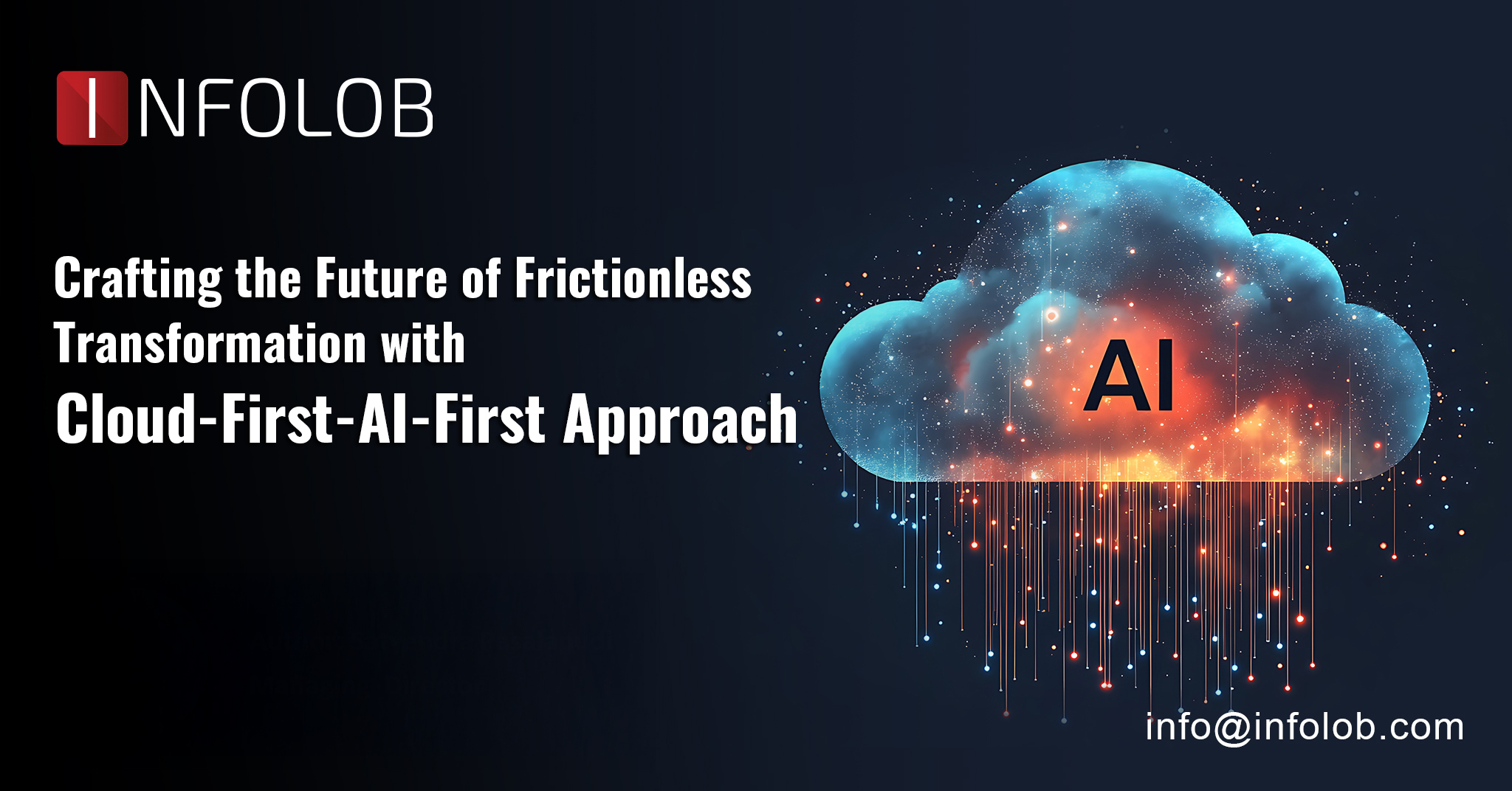 INFOLOB

Crafting the Future of Frictionless Transformation with
Cloud-First-AI-First Approach

AI

info@infolob.com